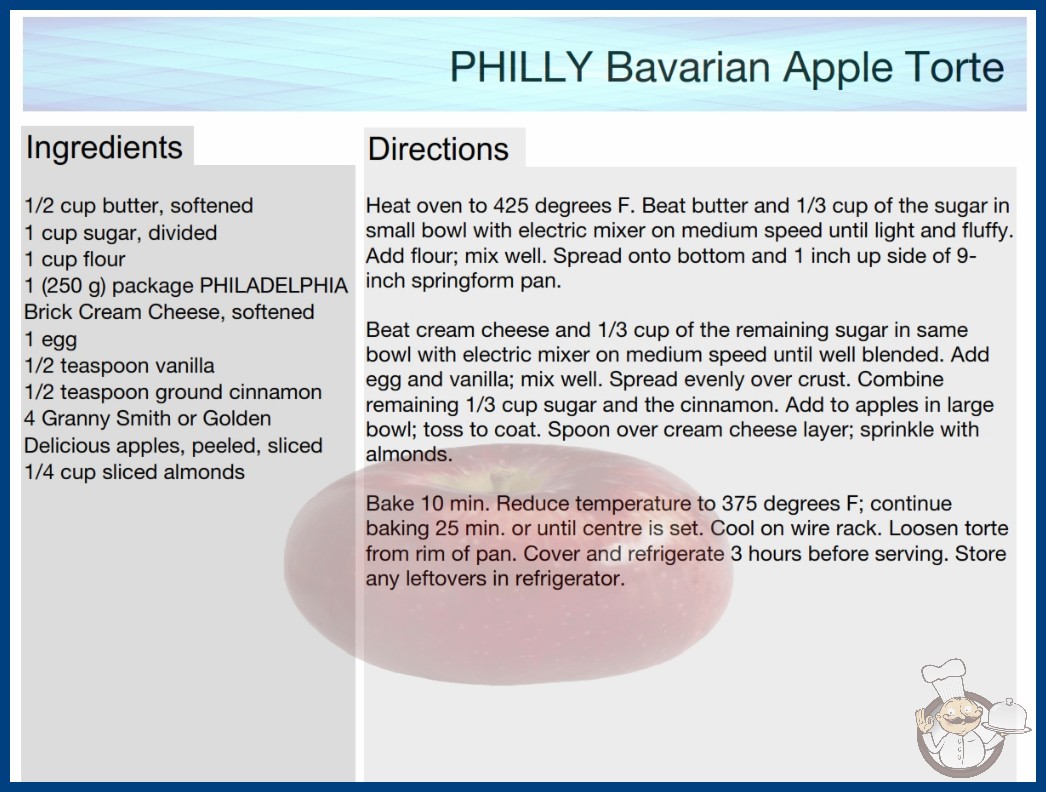 PHILLY Bavarian Apple Torte

Ingredients

1/2 cup butter, softened
1 cup sugar, divided
1 cup flour
1 (250 g) package PHILADELPHIA Brick Cream Cheese, softened
1 egg
1/2 teaspoon vanilla
1/2 teaspoon ground cinnamon
4 Granny Smith or Golden Delicious apples, peeled, sliced
1/4 cup sliced almonds

Directions

Heat oven to 425 degrees F. Beat butter and 1/3 cup of the sugar in small bowl with electric mixer on medium speed until light and fluffy. Add flour; mix well. Spread onto bottom and 1 inch up side of 9-inch springform pan.

Beat cream cheese and 1/3 cup of the remaining sugar in same bowl with electric mixer on medium speed until well blended. Add egg and vanilla; mix well. Spread evenly over crust. Combine remaining 1/3 cup sugar and the cinnamon. Add to apples in large bowl; toss to coat. Spoon over cream cheese layer; sprinkle with almonds.

Bake 10 min. Reduce temperature to 375 degrees F; continue baking 25 min. or until centre is set. Cool on wire rack. Loosen torte from rim of pan. Cover and refrigerate 3 hours before serving. Store any leftovers in refrigerator.